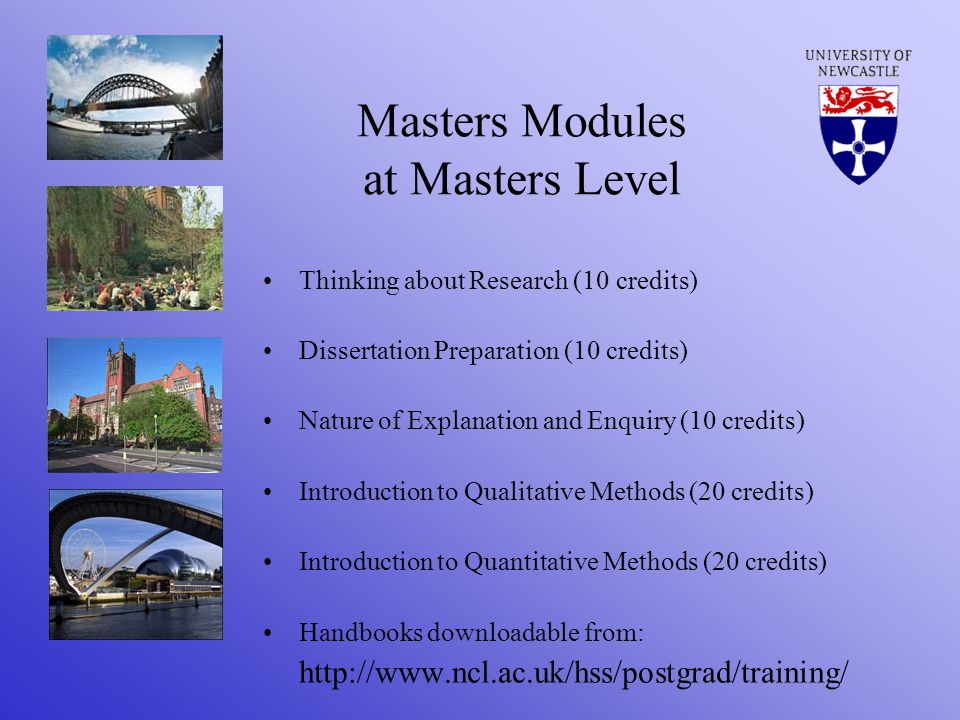 UNIVERSITY OF NEWCASTLE

Masters Modules
at Masters Level

• Thinking about Research (10 credits)

• Dissertation Preparation (10 credits)

• Nature of Explanation and Enquiry (10 credits)

• Introduction to Qualitative Methods (20 credits)

• Introduction to Quantitative Methods (20 credits)

• Handbooks downloadable from:
http://www.ncl.ac.uk/hss/postgrad/training/